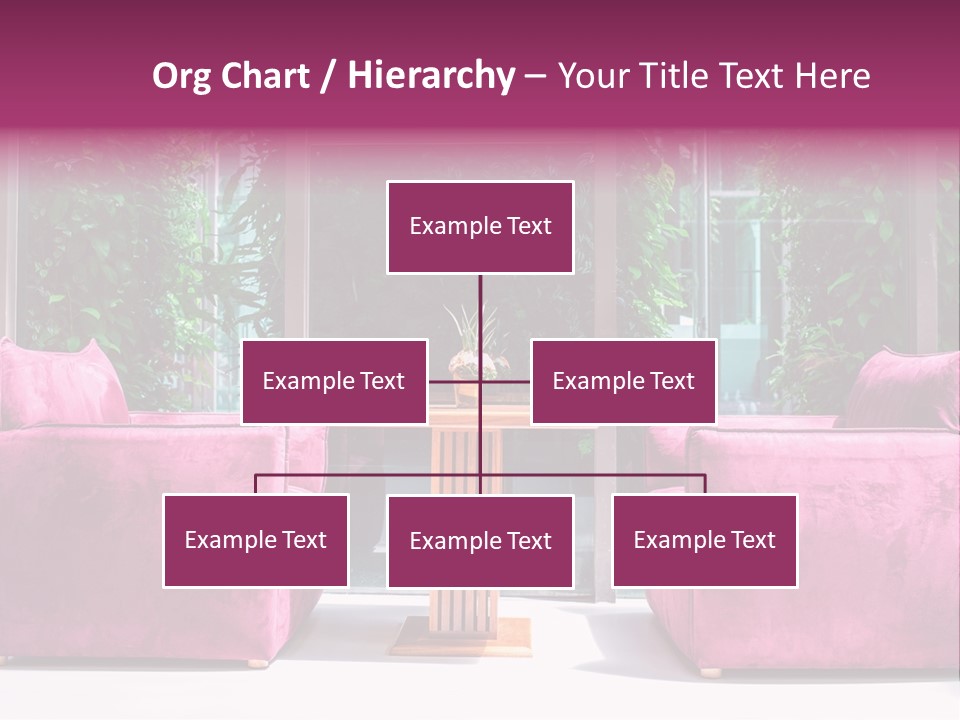 Org Chart / Hierarchy – Your Title Text Here

Example Text

Example Text

Example Text

Example Text

Example Text

Example Text